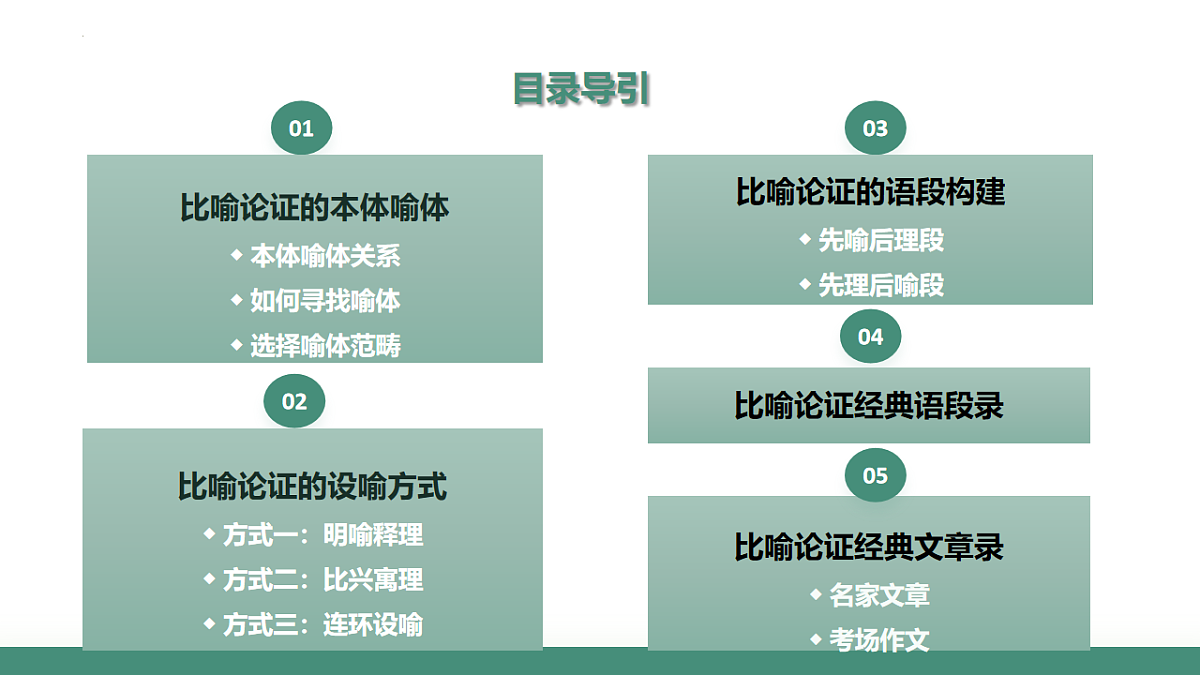 目录导引

01

比喻论证的本体喻体

◆ 本体喻体关系

◆ 如何寻找喻体

◆ 选择喻体范畴

02

比喻论证的设喻方式

◆ 方式一：明喻释理

◆ 方式二：比兴寓理

◆ 方式三：连环设喻

03

比喻论证的语段构建

◆ 先喻后理段

◆ 先理后喻段

04

比喻论证经典语段录

05

比喻论证经典文章录

◆ 名家文章

◆ 考场作文